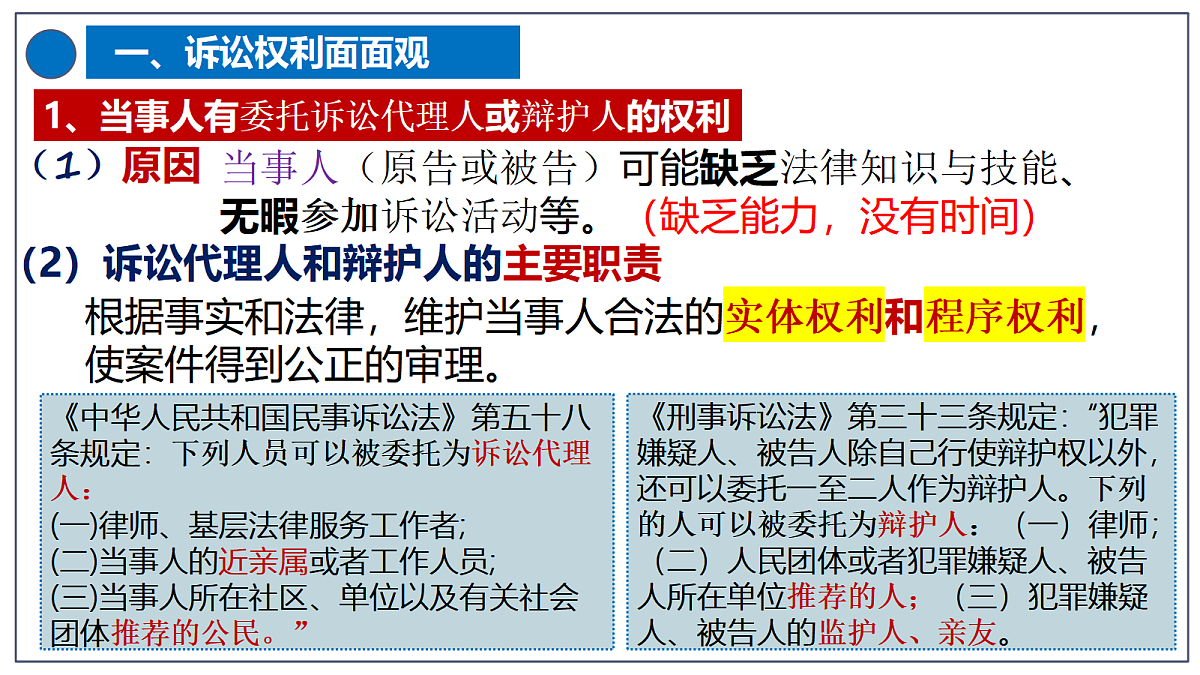 一、诉讼权利面面观

1、当事人有委托诉讼代理人或辩护人的权利

（1）原因 当事人（原告或被告）可能缺乏法律知识与技能、无暇参加诉讼活动等。（缺乏能力，没有时间）

（2）诉讼代理人和辩护人的主要职责

根据事实和法律，维护当事人合法的实体权利和程序权利，使案件得到公正的审理。

《中华人民共和国民事诉讼法》第五十八条规定：下列人员可以被委托为诉讼代理人：
(一)律师、基层法律服务工作者;
(二)当事人的近亲属或者工作人员;
(三)当事人所在社区、单位以及有关社会团体推荐的公民。”

《刑事诉讼法》第三十三条规定：“犯罪嫌疑人、被告人除自己行使辩护权以外，还可以委托一至二人作为辩护人。下列的人可以被委托为辩护人：（一）律师；（二）人民团体或者犯罪嫌疑人、被告人所在单位推荐的人；（三）犯罪嫌疑人、被告人的监护人、亲友。